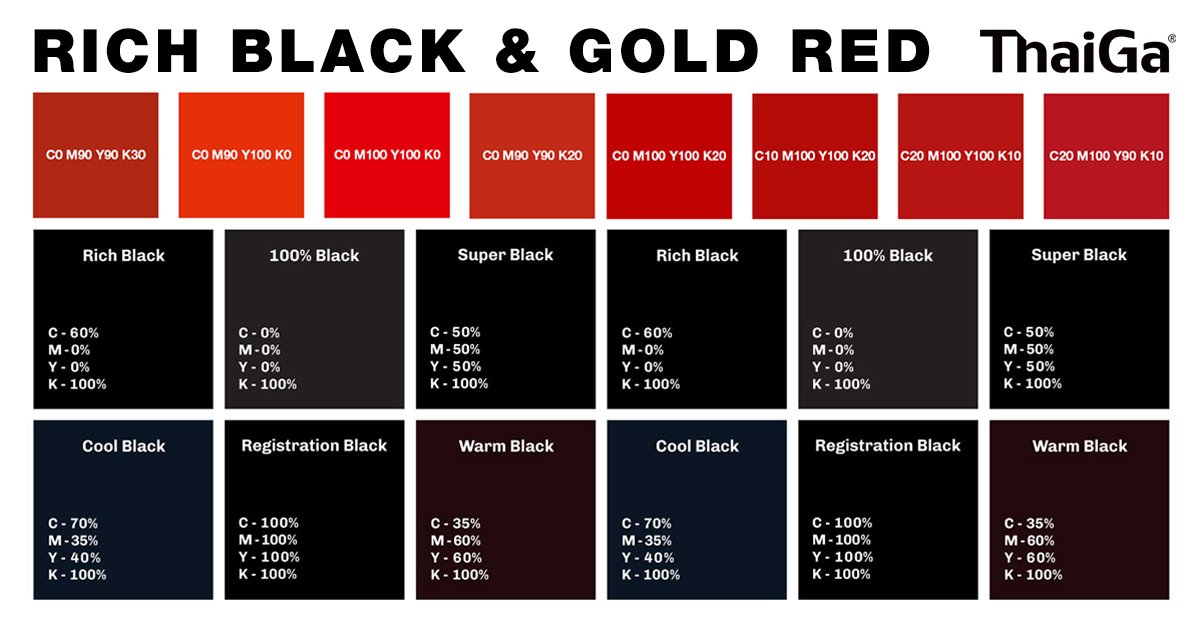 RICH BLACK & GOLD RED

ThaiGa®

C0 M90 Y90 K30

C0 M90 Y100 K0

C0 M100 Y100 K0

C0 M90 Y90 K20

C0 M100 Y100 K20

C10 M100 Y100 K20

C20 M100 Y100 K10

C20 M100 Y90 K10

Rich Black

C - 60%
M - 0%
Y - 0%
K - 100%

100% Black

C - 0%
M - 0%
Y - 0%
K - 100%

Super Black

C - 50%
M - 50%
Y - 50%
K - 100%

Rich Black

C - 60%
M - 0%
Y - 0%
K - 100%

100% Black

C - 0%
M - 0%
Y - 0%
K - 100%

Super Black

C - 50%
M - 50%
Y - 50%
K - 100%

Cool Black

C - 70%
M - 35%
Y - 40%
K - 100%

Registration Black

C - 100%
M - 100%
Y - 100%
K - 100%

Warm Black

C - 35%
M - 60%
Y - 60%
K - 100%

Cool Black

C - 70%
M - 35%
Y - 40%
K - 100%

Registration Black

C - 100%
M - 100%
Y - 100%
K - 100%

Warm Black

C - 35%
M - 60%
Y - 60%
K - 100%